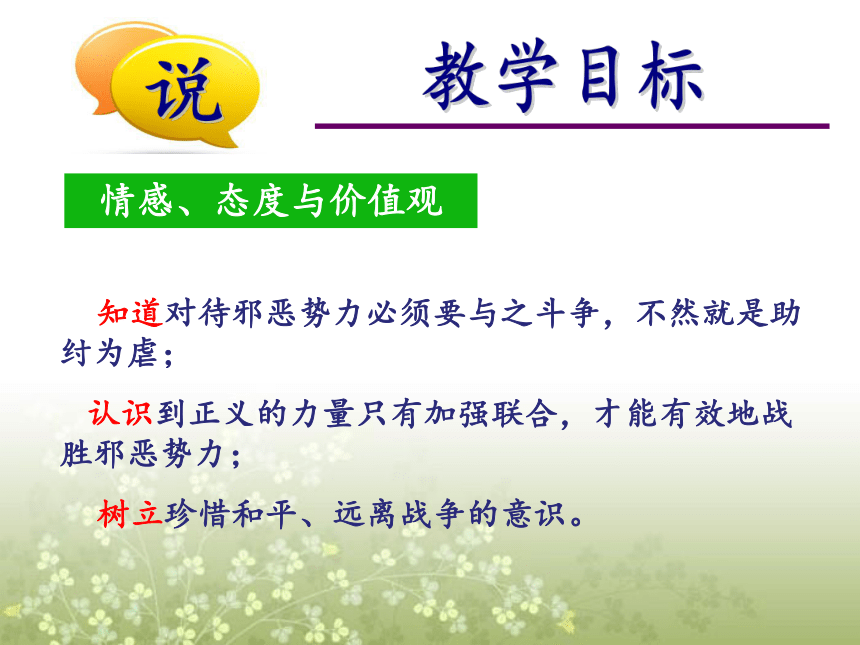 说

教学目标

情感、态度与价值观

知道对待邪恶势力必须要与之斗争，不然就是助纣为虐；

认识到正义的力量只有加强联合，才能有效地战胜邪恶势力；

树立珍惜和平、远离战争的意识。